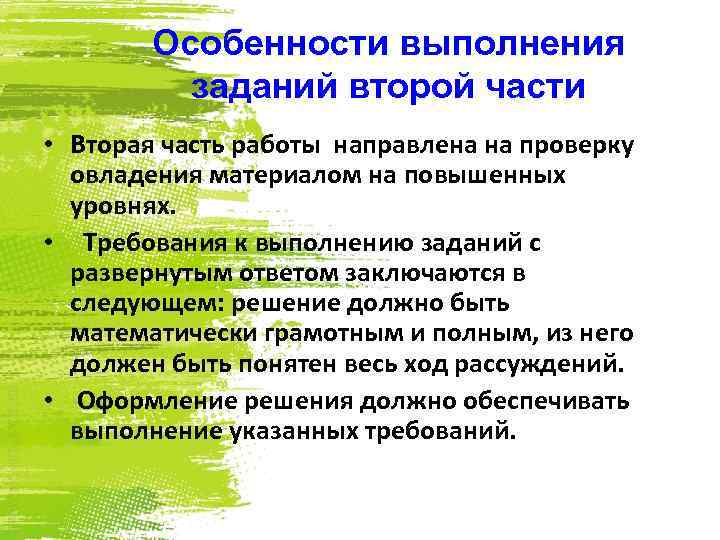 Особенности выполнения заданий второй части

• Вторая часть работы направлена на проверку овладения материалом на повышенных уровнях.

• Требования к выполнению заданий с развернутым ответом заключаются в следующем: решение должно быть математически грамотным и полным, из него должен быть понятен весь ход рассуждений.

• Оформление решения должно обеспечивать выполнение указанных требований.